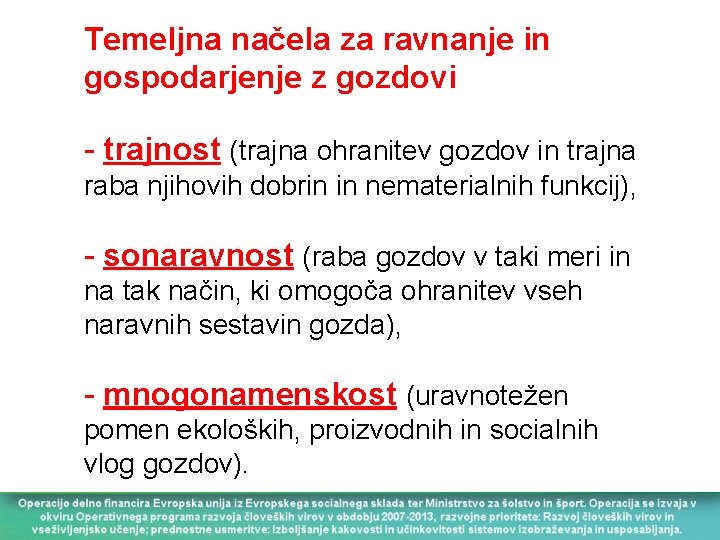 Temeljna načela za ravnanje in gospodarjenje z gozdovi

- trajnost (trajna ohranitev gozdov in trajna raba njihovih dobrin in nematerialnih funkcij),

- sonaravnost (raba gozdov v taki meri in na tak način, ki omogoča ohranitev vseh naravnih sestavin gozda),

- mnogonamenskost (uravnotežen pomen ekoloških, proizvodnih in socialnih vlog gozdov).

Operacijo delno financira Evropska unija iz Evropskega socialnega sklada ter Ministrstvo za šolstvo in šport. Operacija se izvaja v okviru Operativnega programa razvoja človeških virov v obdobju 2007-2013, razvojne prioritete: Razvoj človeških virov in vseživljenjsko učenje; prednostne usmeritve: Izboljšanje kakovosti in učinkovitosti sistemov izobraževanja in usposabljanja.